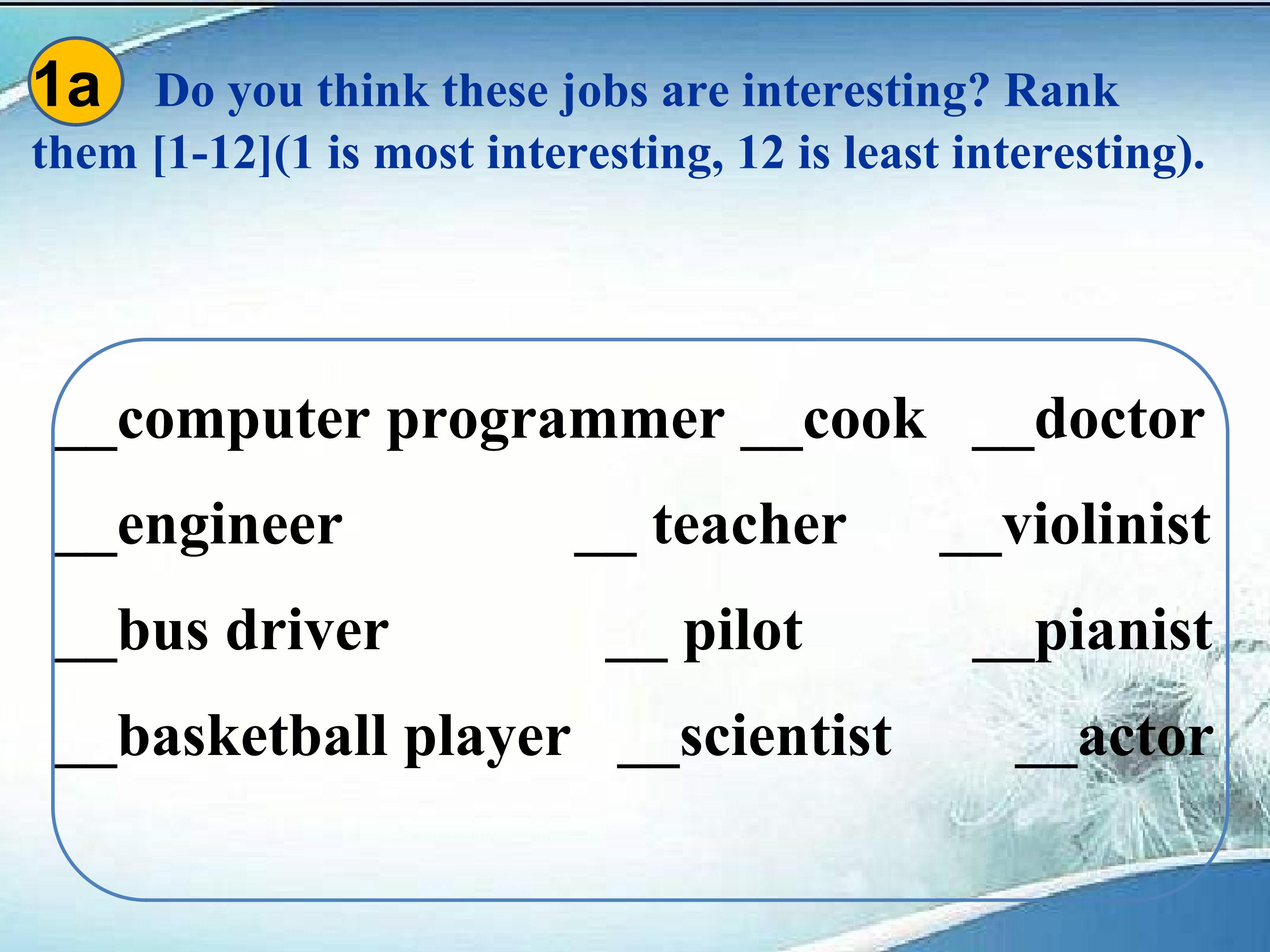 1a Do you think these jobs are interesting? Rank them [1-12](1 is most interesting, 12 is least interesting).

__computer programmer __cook __doctor

__engineer __ teacher __violinist

__bus driver __ pilot __pianist

__basketball player __scientist __actor